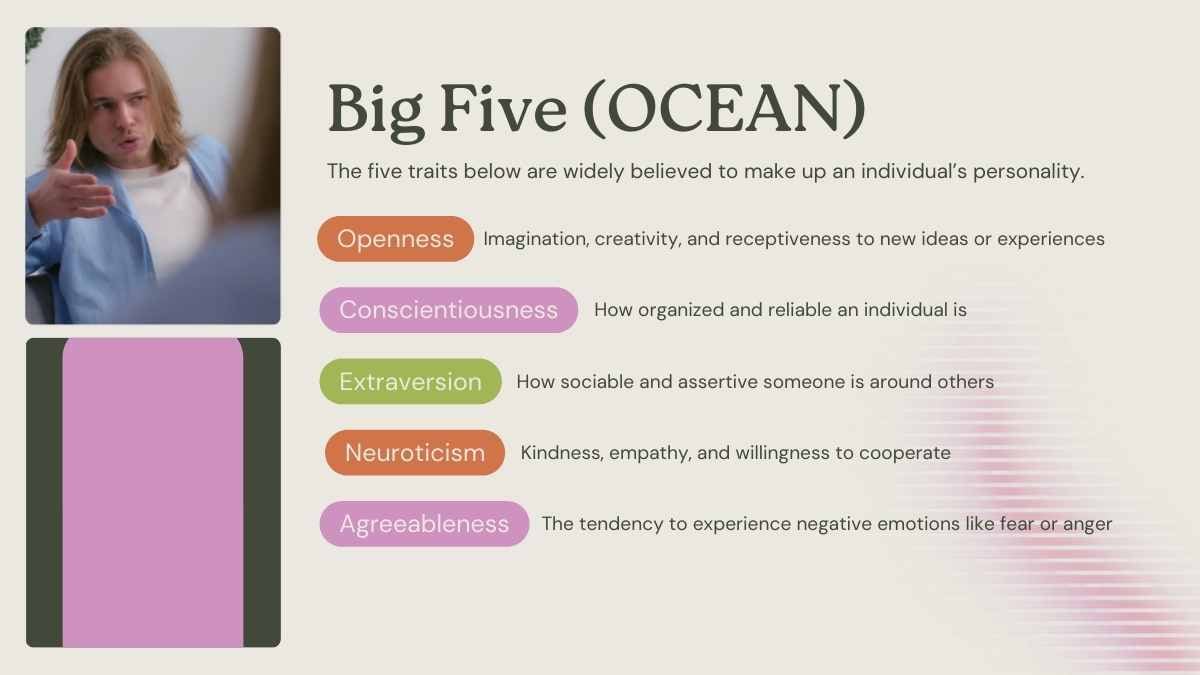 Big Five (OCEAN)

The five traits below are widely believed to make up an individual's personality.

Openness Imagination, creativity, and receptiveness to new ideas or experiences

Conscientiousness How organized and reliable an individual is

Extraversion How sociable and assertive someone is around others

Neuroticism Kindness, empathy, and willingness to cooperate

Agreeableness The tendency to experience negative emotions like fear or anger